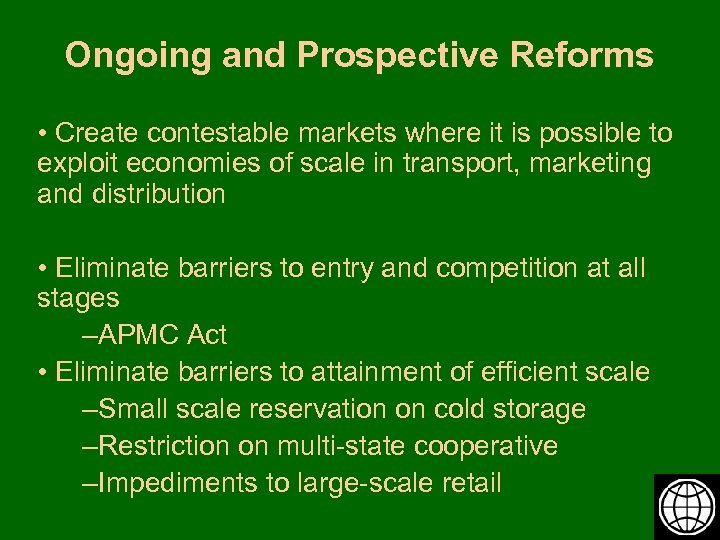 Ongoing and Prospective Reforms

• Create contestable markets where it is possible to exploit economies of scale in transport, marketing and distribution

• Eliminate barriers to entry and competition at all stages

–APMC Act

• Eliminate barriers to attainment of efficient scale

–Small scale reservation on cold storage

–Restriction on multi-state cooperative

–Impediments to large-scale retail